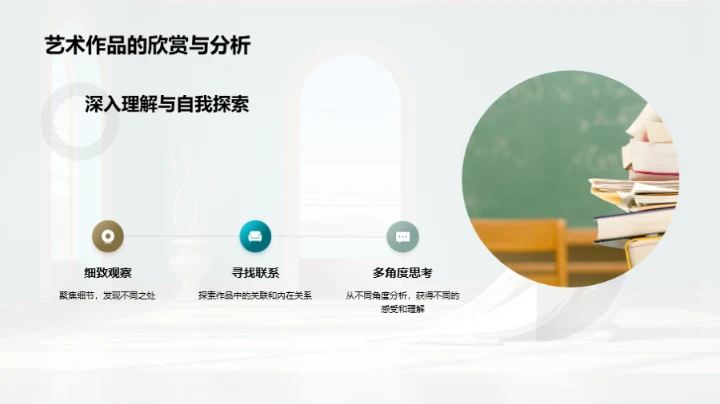 艺术作品的欣赏与分析

深入理解与自我探索

细致观察

聚焦细节，发现不同之处

寻找联系

探索作品中的关联和内在关系

多角度思考

从不同角度分析，获得不同的感受和理解